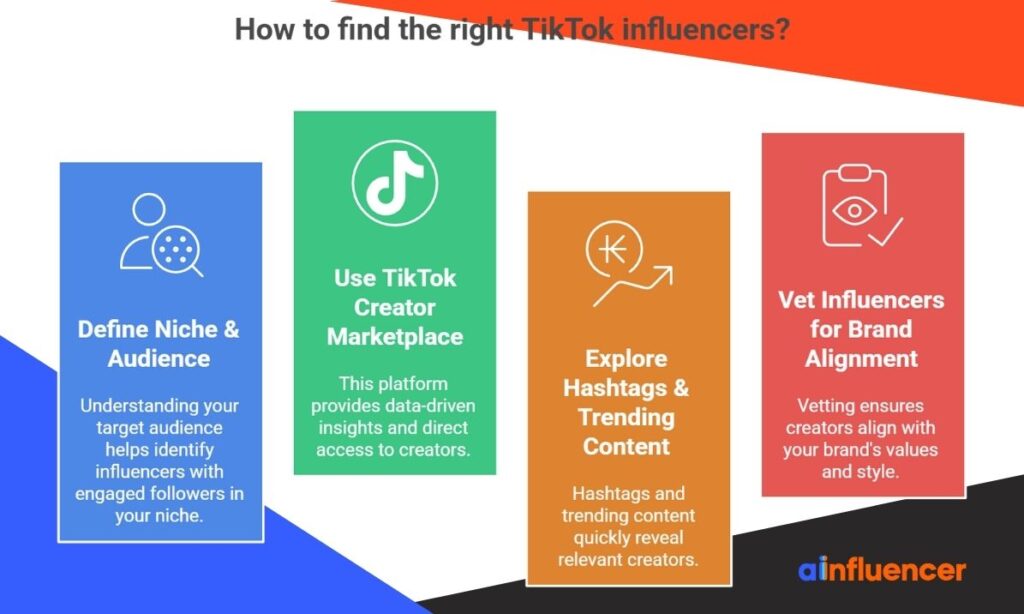 How to find the right TikTok influencers?

Define Niche & Audience

Understanding your target audience helps identify influencers with engaged followers in your niche.

Use TikTok Creator Marketplace

This platform provides data-driven insights and direct access to creators.

Explore Hashtags & Trending Content

Hashtags and trending content quickly reveal relevant creators.

Vet Influencers for Brand Alignment

Vetting ensures creators align with your brand's values and style.

ainfluencer